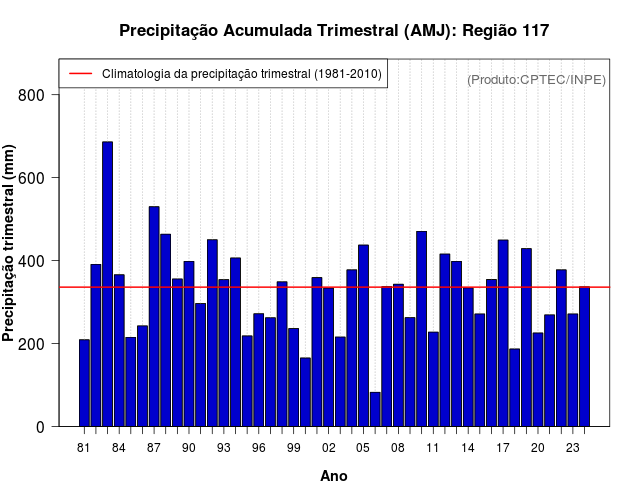 Precipitação Acumulada Trimestral (AMJ): Região 117

Climatologia da precipitação trimestral (1981-2010)

(Produto:CPTEC/INPE)

Precipitação trimestral (mm)

800
600
400
200
0

81 84 87 90 93 96 99 02 05 08 11 14 17 20 23

Ano